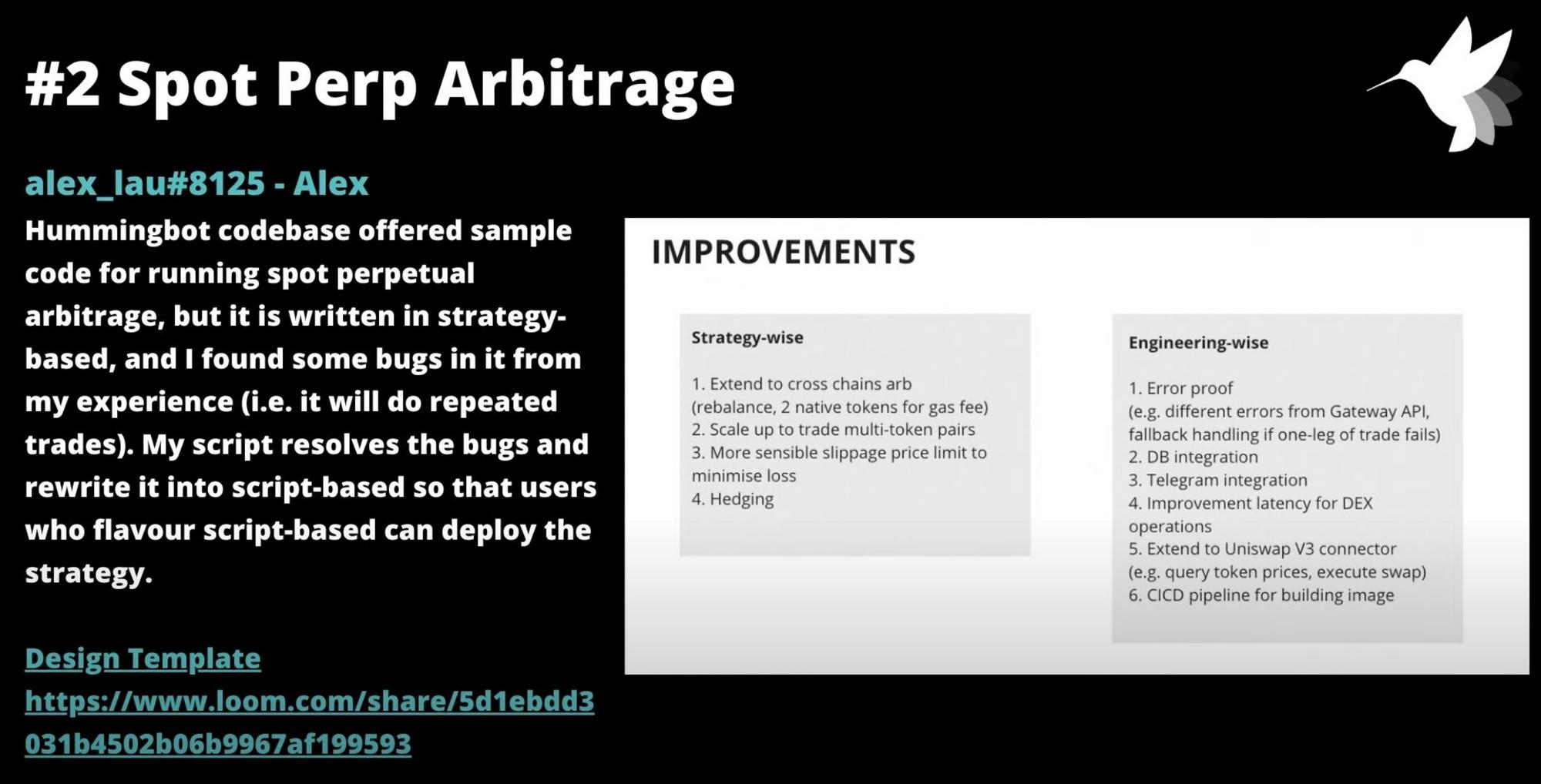 #2 Spot Perp Arbitrage

alex_lau#8125 - Alex

Hummingbot codebase offered sample code for running spot perpetual arbitrage, but it is written in strategy-based, and I found some bugs in it from my experience (i.e. it will do repeated trades). My script resolves the bugs and rewrite it into script-based so that users who flavour script-based can deploy the strategy.

Design Template
https://www.loom.com/share/5d1ebdd3031b4502b06b9967af199593

IMPROVEMENTS

Strategy-wise

1. Extend to cross chains arb (rebalance, 2 native tokens for gas fee)
2. Scale up to trade multi-token pairs
3. More sensible slippage price limit to minimise loss
4. Hedging

Engineering-wise

1. Error proof (e.g. different errors from Gateway API, fallback handling if one-leg of trade fails)
2. DB integration
3. Telegram integration
4. Improvement latency for DEX operations
5. Extend to Uniswap V3 connector (e.g. query token prices, execute swap)
6. CICD pipeline for building image